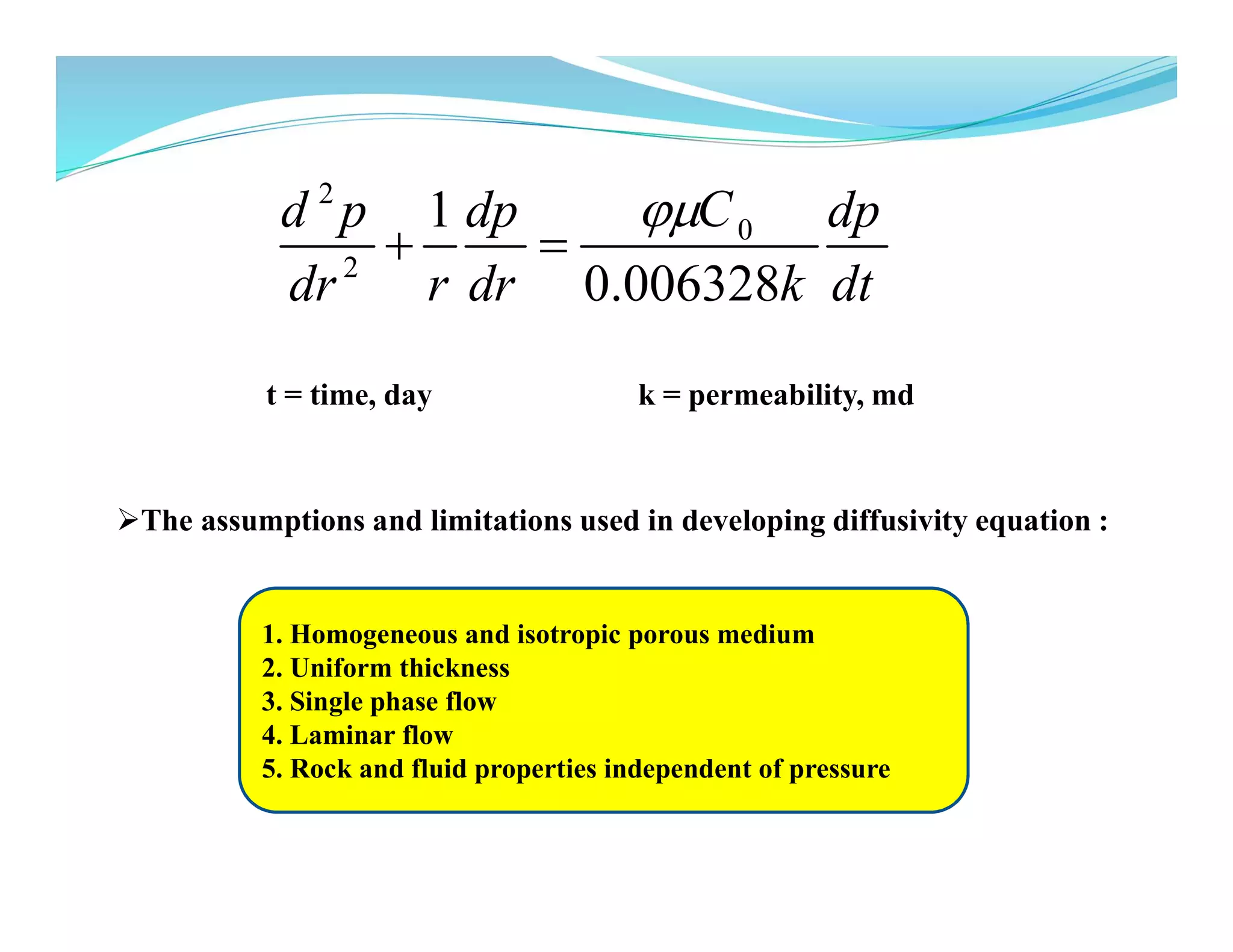 $\frac{d^2p}{dr^2}+\frac{1}{r}\frac{dp}{dr}=\frac{\varphi\mu C_0}{0.006328k}\frac{dp}{dt}$

t = time, day

k = permeability, md

➢The assumptions and limitations used in developing diffusivity equation :

1. Homogeneous and isotropic porous medium
2. Uniform thickness
3. Single phase flow
4. Laminar flow
5. Rock and fluid properties independent of pressure